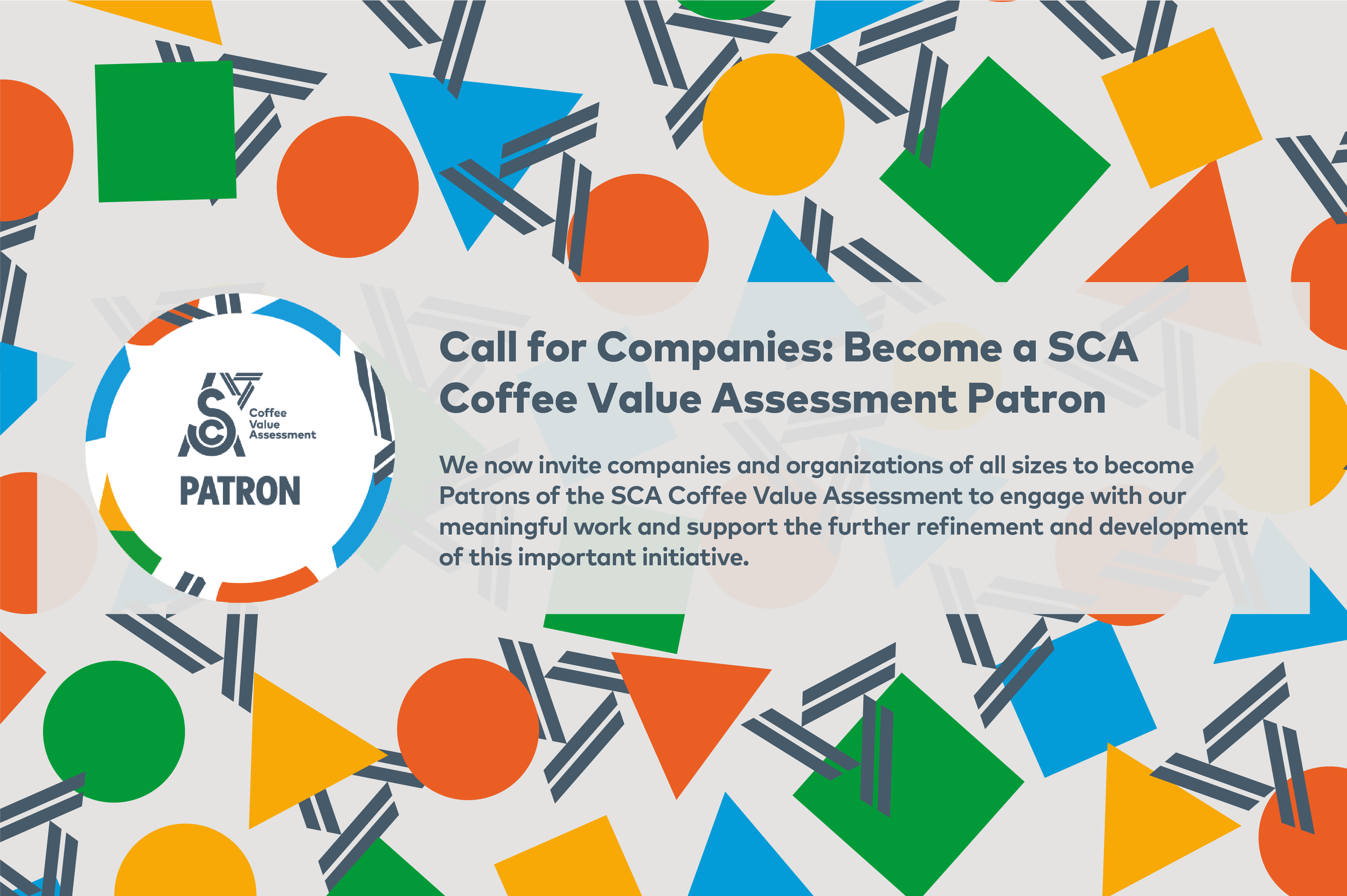 SCA
Coffee Value Assessment

PATRON

Call for Companies: Become a SCA Coffee Value Assessment Patron

We now invite companies and organizations of all sizes to become Patrons of the SCA Coffee Value Assessment to engage with our meaningful work and support the further refinement and development of this important initiative.